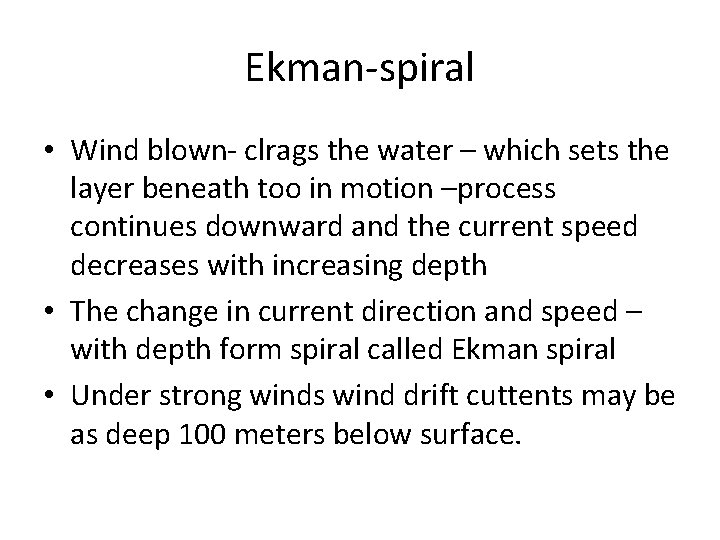 Ekman-spiral

• Wind blown- clrags the water – which sets the layer beneath too in motion –process continues downward and the current speed decreases with increasing depth

• The change in current direction and speed – with depth form spiral called Ekman spiral

• Under strong winds wind drift cuttents may be as deep 100 meters below surface.